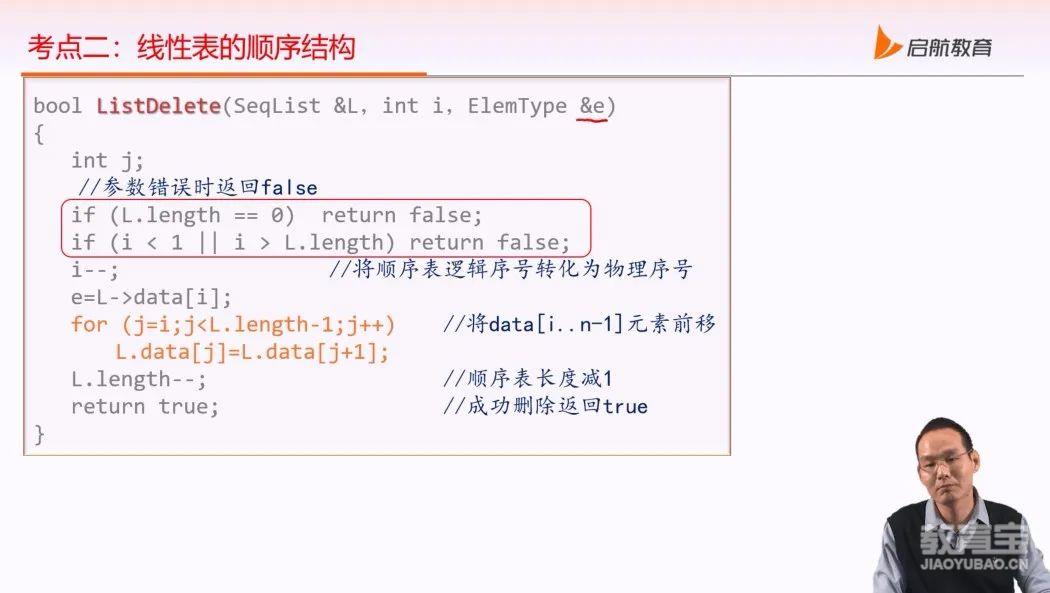 考点二：线性表的顺序结构

启航教育

bool ListDelete(SeqList &L, int i, ElemType &e)
{
   int j;
   //参数错误时返回false
   if (L.length == 0)  return false;
   if (i < 1 || i > L.length) return false;
   i--;                    //将顺序表逻辑序号转化为物理序号
   e=L->data[i];
   for (j=i;j<L.length-1;j++)    //将data[i..n-1]元素前移
      L.data[j]=L.data[j+1];
   L.length--;                   //顺序表长度减1
   return true;                  //成功删除返回true
}

教育宝
JIAOYUBAO.CN